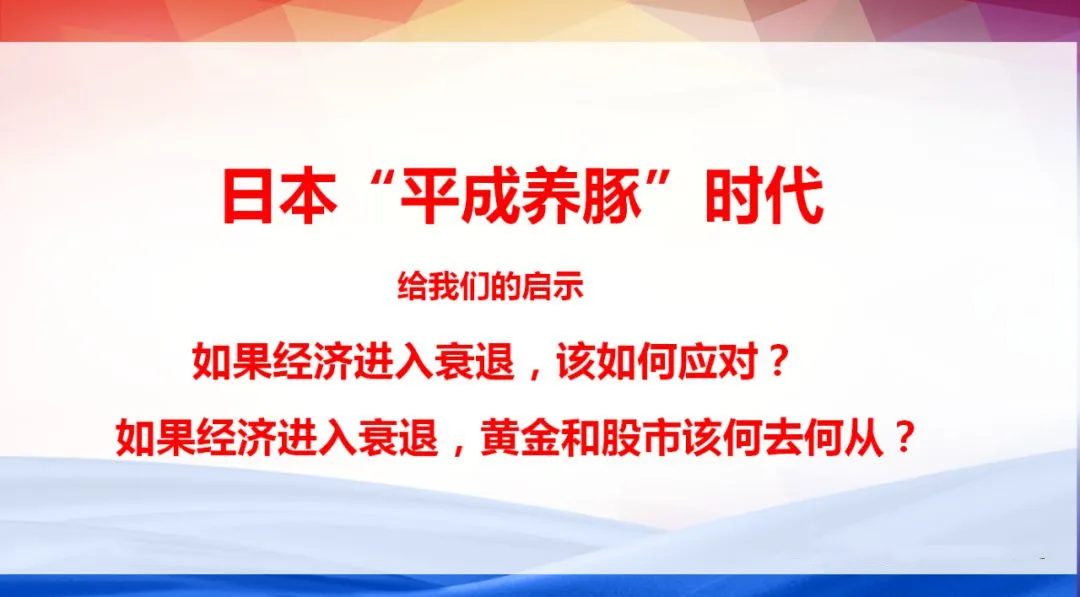 日本“平成养豚”时代

给我们的启示

如果经济进入衰退，该如何应对？

如果经济进入衰退，黄金和股市该何去何从？